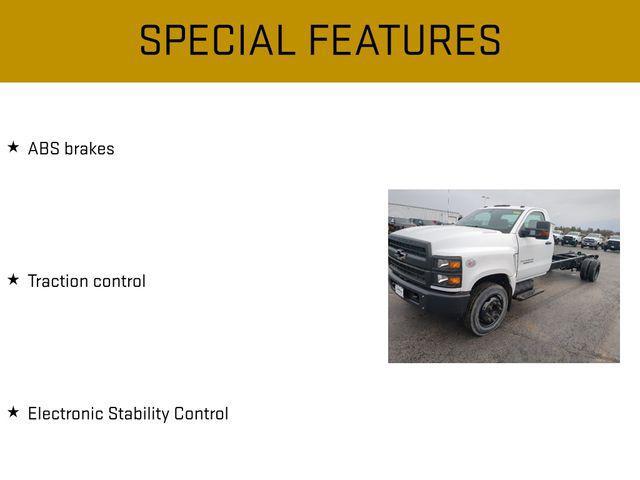 SPECIAL FEATURES

★ ABS brakes

★ Traction control

★ Electronic Stability Control